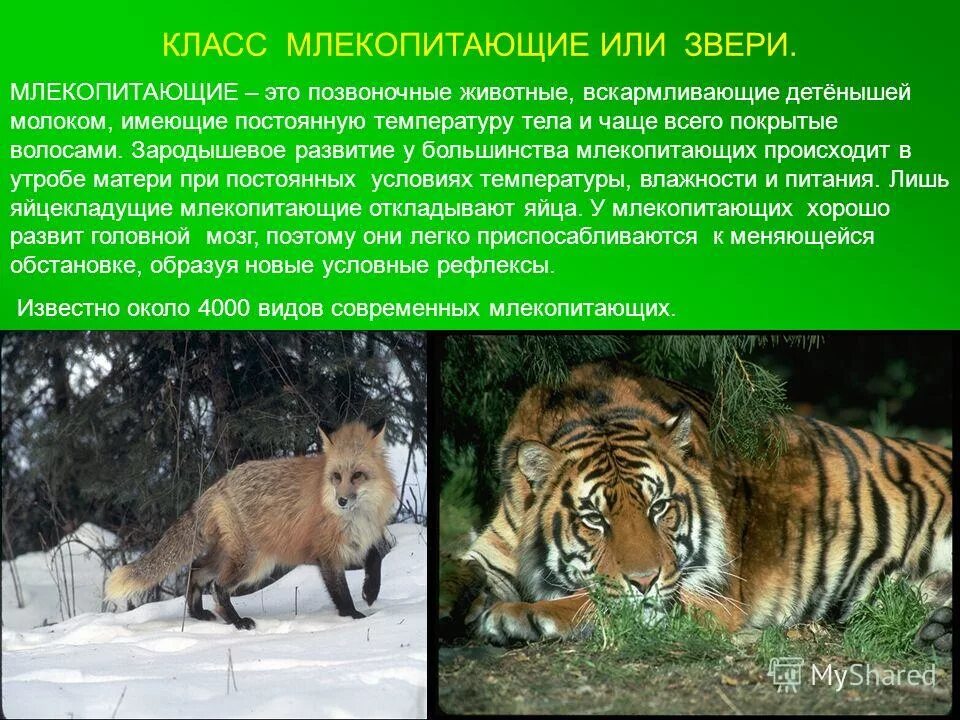 КЛАСС МЛЕКОПИТАЮЩИЕ ИЛИ ЗВЕРИ.

МЛЕКОПИТАЮЩИЕ – это позвоночные животные, вскармливающие детёнышей молоком, имеющие постоянную температуру тела и чаще всего покрытые волосами. Зародышевое развитие у большинства млекопитающих происходит в утробе матери при постоянных условиях температуры, влажности и питания. Лишь яйцекладущие млекопитающие откладывают яйца. У млекопитающих хорошо развит головной мозг, поэтому они легко приспосабливаются к меняющейся обстановке, образуя новые условные рефлексы.

Известно около 4000 видов современных млекопитающих.

MyShared